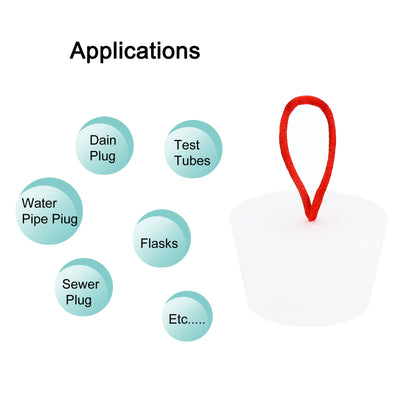 Applications

Dain Plug

Test Tubes

Water Pipe Piug

Flasks

Sewer Plug

Etc.....